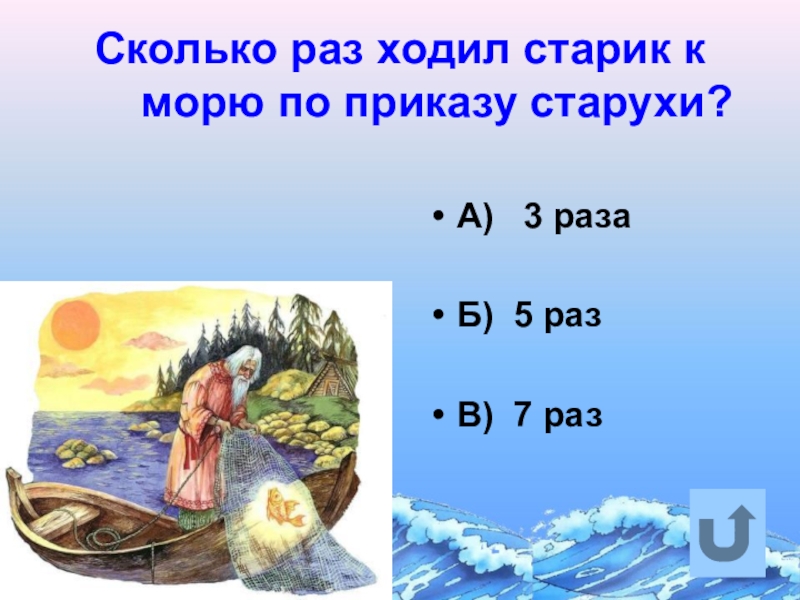 Сколько раз ходил старик к морю по приказу старухи?

• А) 3 раза

• Б) 5 раз

• В) 7 раз